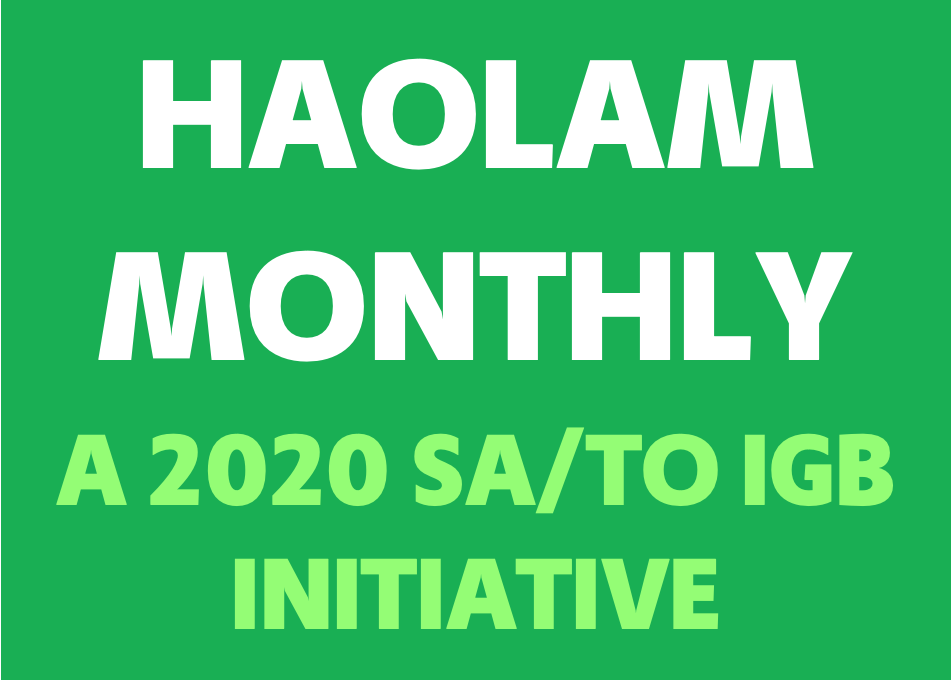 HAOLAM MONTHLY

A 2020 SA/TO IGB INITIATIVE